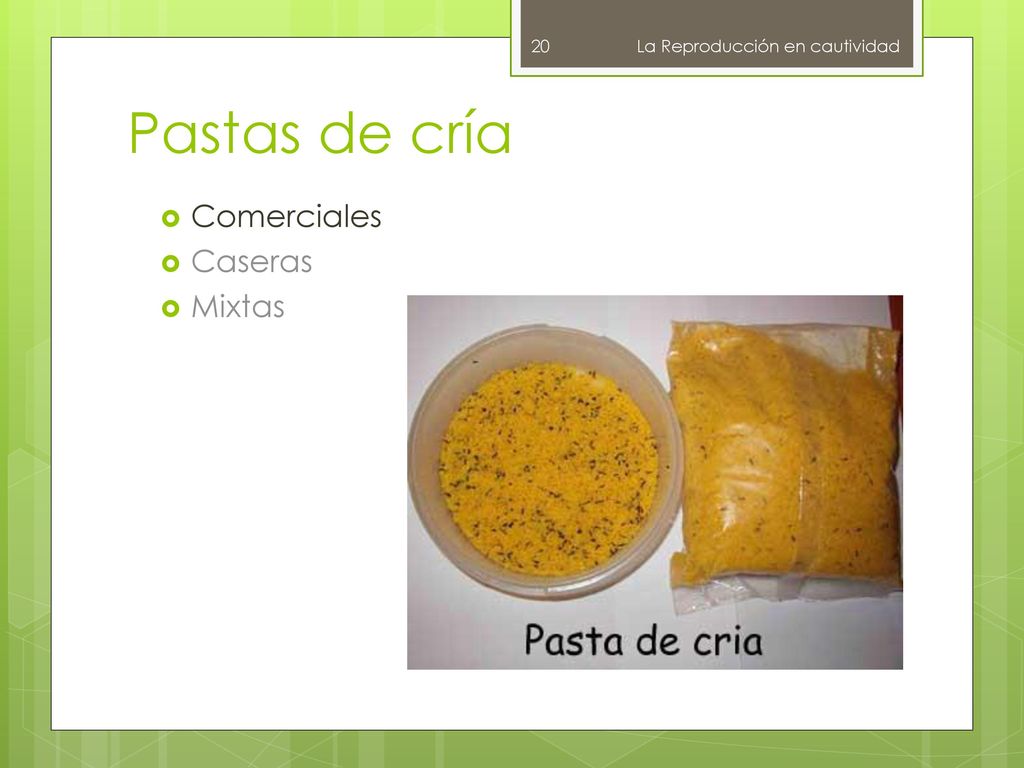 20 La Reproducción en cautividad

Pastas de cría

Comerciales
Caseras
Mixtas

Pasta de cria